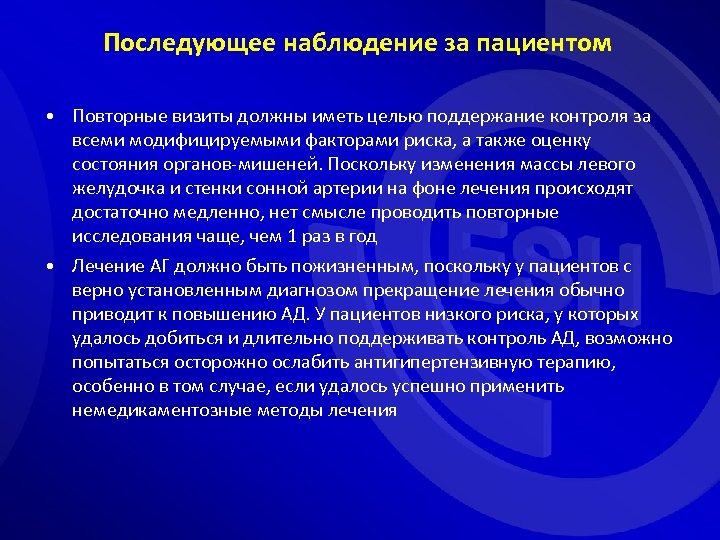 Последующее наблюдение за пациентом

• Повторные визиты должны иметь целью поддержание контроля за всеми модифицируемыми факторами риска, а также оценку состояния органов-мишеней. Поскольку изменения массы левого желудочка и стенки сонной артерии на фоне лечения происходят достаточно медленно, нет смысле проводить повторные исследования чаще, чем 1 раз в год

• Лечение АГ должно быть пожизненным, поскольку у пациентов с верно установленным диагнозом прекращение лечения обычно приводит к повышению АД. У пациентов низкого риска, у которых удалось добиться и длительно поддерживать контроль АД, возможно попытаться осторожно ослабить антигипертензивную терапию, особенно в том случае, если удалось успешно применить немедикаментозные методы лечения

ESH